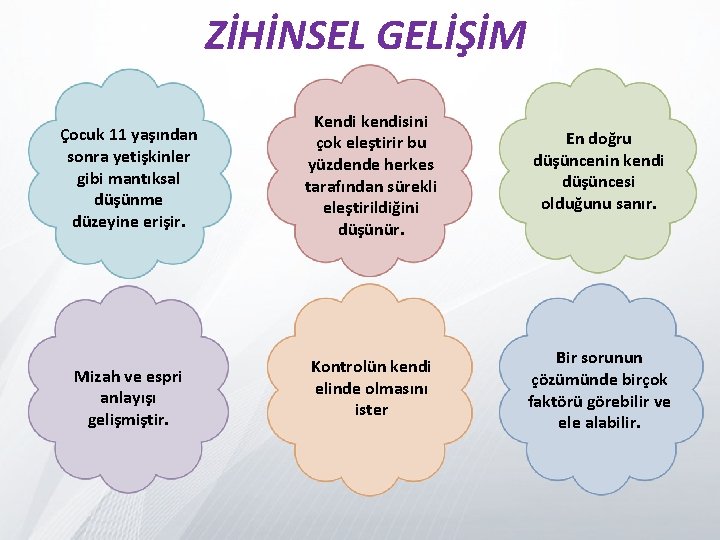 ZİHİNSEL GELİŞİM

Çocuk 11 yaşından sonra yetişkinler gibi mantıksal düşünme düzeyine erişir.

Kendi kendisini çok eleştirir bu yüzdende herkes tarafından sürekli eleştirildiğini düşünür.

En doğru düşüncenin kendi düşüncesi olduğunu sanır.

Mizah ve espri anlayışı gelişmiştir.

Kontrolün kendi elinde olmasını ister

Bir sorunun çözümünde birçok faktörü görebilir ve ele alabilir.